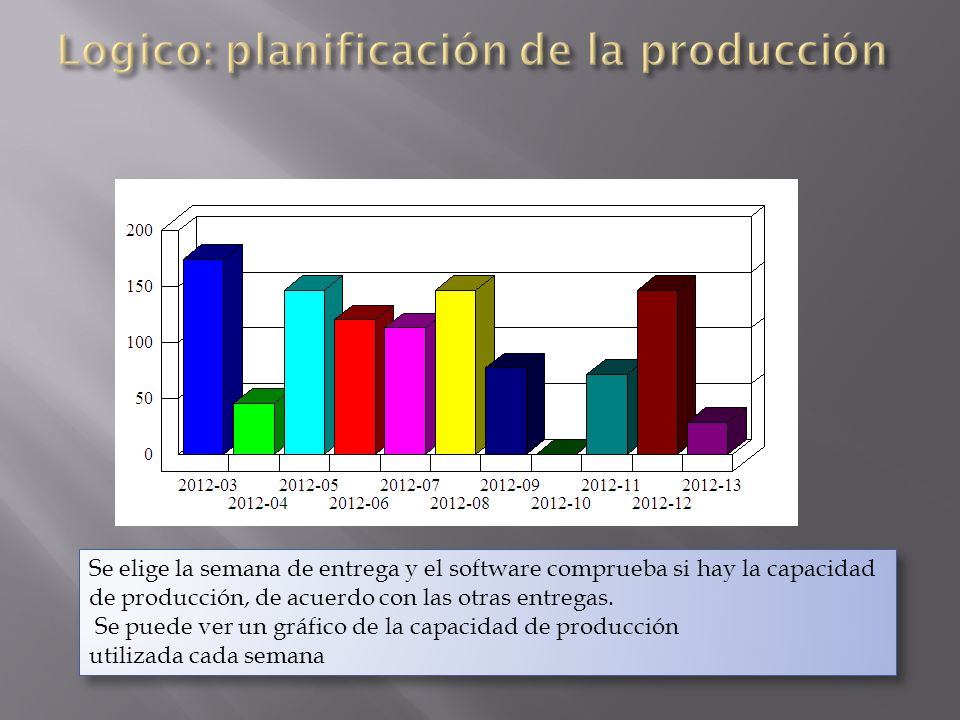 Logico: planificación de la producción

200
150
100
50
0

2012-03
2012-04
2012-05
2012-06
2012-07
2012-08
2012-09
2012-10
2012-11
2012-12
2012-13

Se elige la semana de entrega y el software comprueba si hay la capacidad de producción, de acuerdo con las otras entregas.
Se puede ver un gráfico de la capacidad de producción utilizada cada semana